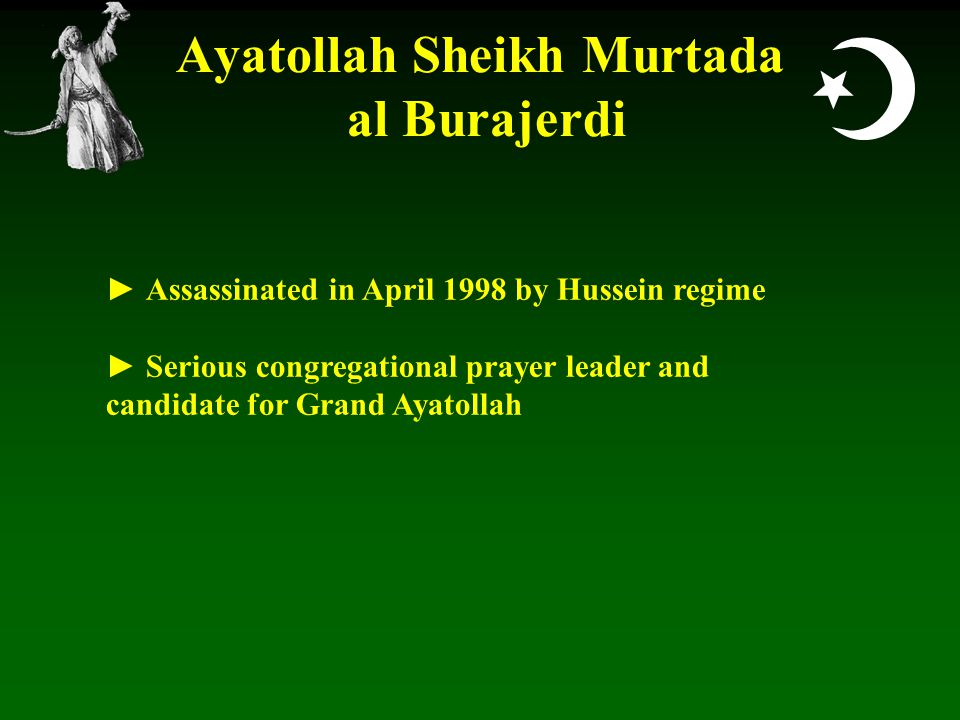 Ayatollah Sheikh Murtada al Burajerdi

► Assassinated in April 1998 by Hussein regime

► Serious congregational prayer leader and candidate for Grand Ayatollah